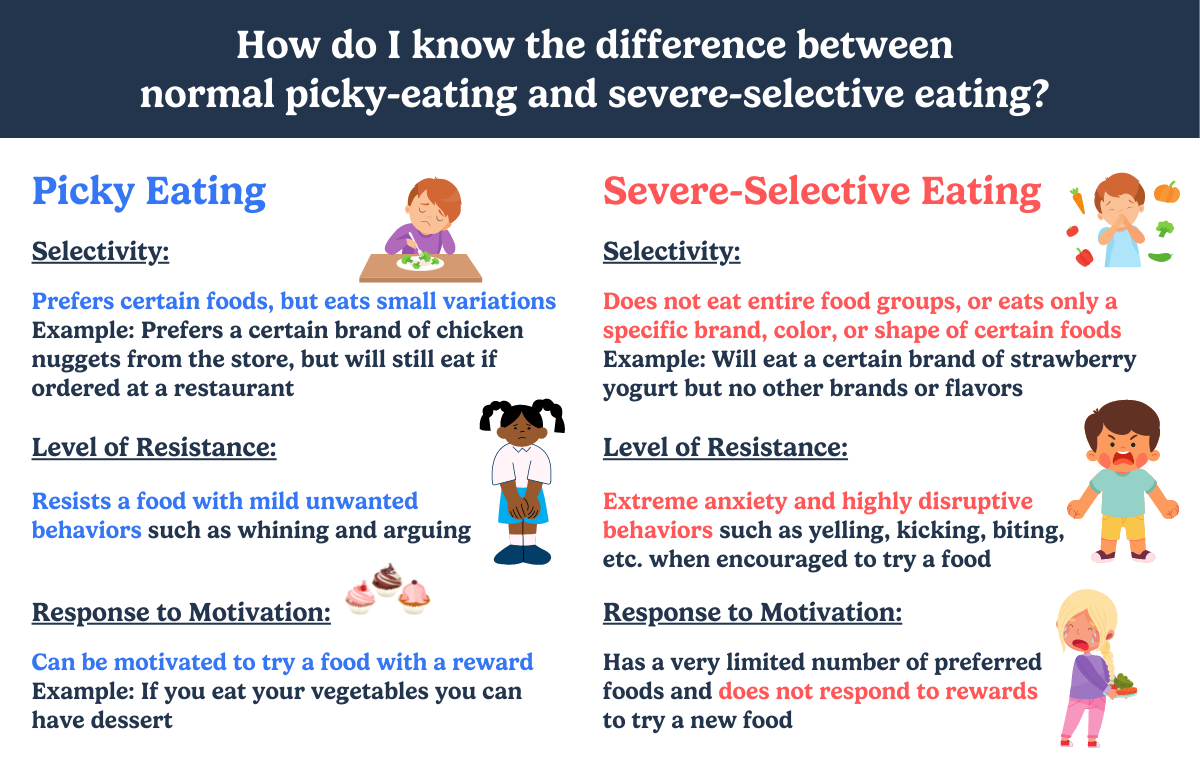 How do I know the difference between normal picky-eating and severe-selective eating?

Picky Eating

Selectivity:

Prefers certain foods, but eats small variations
Example: Prefers a certain brand of chicken nuggets from the store, but will still eat if ordered at a restaurant

Level of Resistance:

Resists a food with mild unwanted behaviors such as whining and arguing

Response to Motivation:

Can be motivated to try a food with a reward
Example: If you eat your vegetables you can have dessert

Severe-Selective Eating

Selectivity:

Does not eat entire food groups, or eats only a specific brand, color, or shape of certain foods
Example: Will eat a certain brand of strawberry yogurt but no other brands or flavors

Level of Resistance:

Extreme anxiety and highly disruptive behaviors such as yelling, kicking, biting, etc. when encouraged to try a food

Response to Motivation:

Has a very limited number of preferred foods and does not respond to rewards to try a new food